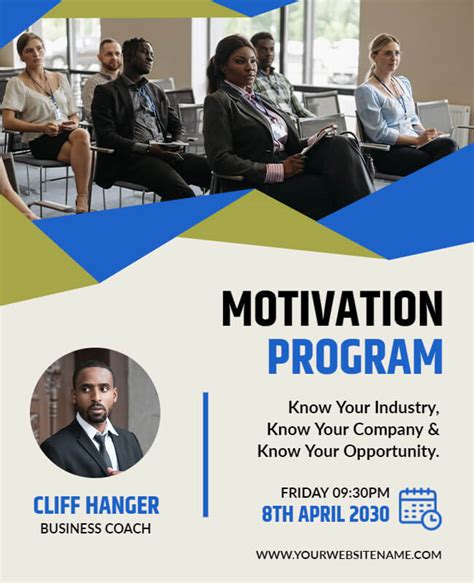 MOTIVATION
PROGRAM

Know Your Industry, Know Your Company & Know Your Opportunity.

CLIFF HANGER
BUSINESS COACH

FRIDAY 09:30PM
8TH APRIL 2030

WWW.YOURWEBSITENAME.COM